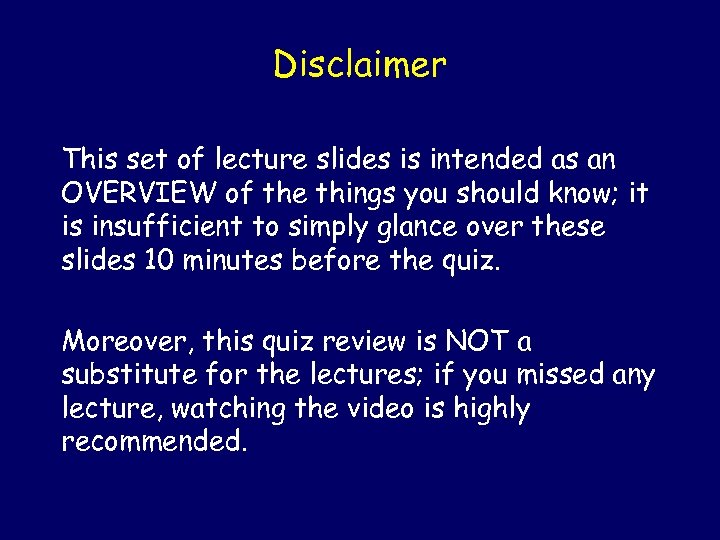 Disclaimer

This set of lecture slides is intended as an OVERVIEW of the things you should know; it is insufficient to simply glance over these slides 10 minutes before the quiz.

Moreover, this quiz review is NOT a substitute for the lectures; if you missed any lecture, watching the video is highly recommended.